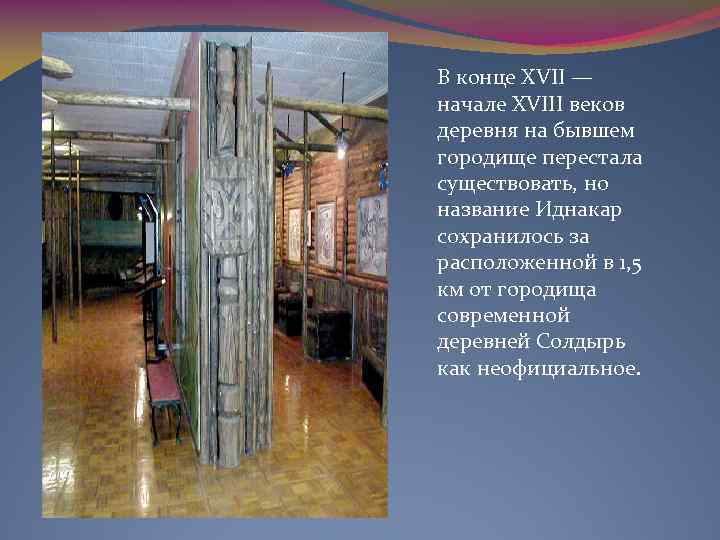 В конце XVII — начале XVIII веков деревня на бывшем городище перестала существовать, но название Иднакар сохранилось за расположенной в 1,5 км от городища современной деревней Солдырь как неофициальное.